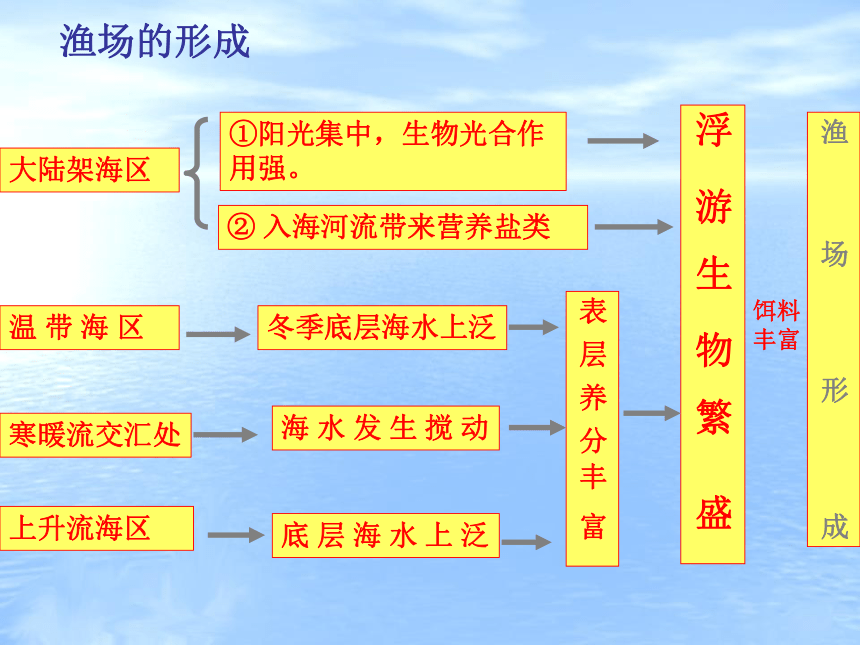 渔场的形成

大陆架海区

①阳光集中，生物光合作用强。

② 入海河流带来营养盐类

温 带 海 区

冬季底层海水上泛

寒暖流交汇处

海 水 发 生 搅 动

上升流海区

底 层 海 水 上 泛

表层养分丰富

浮游生物繁盛

饵料丰富

渔场形成